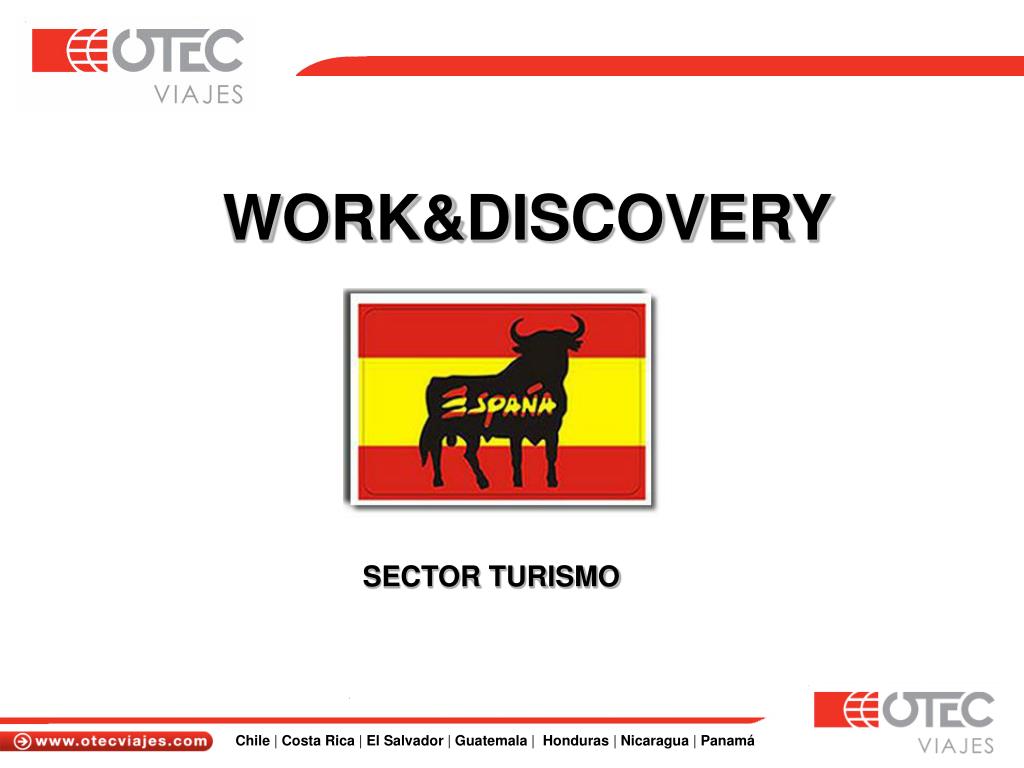 OTEC VIAJES

WORK&DISCOVERY

ESPAÑA

SECTOR TURISMO

www.otecviajes.com

Chile | Costa Rica | El Salvador | Guatemala | Honduras | Nicaragua | Panamá

OTEC VIAJES